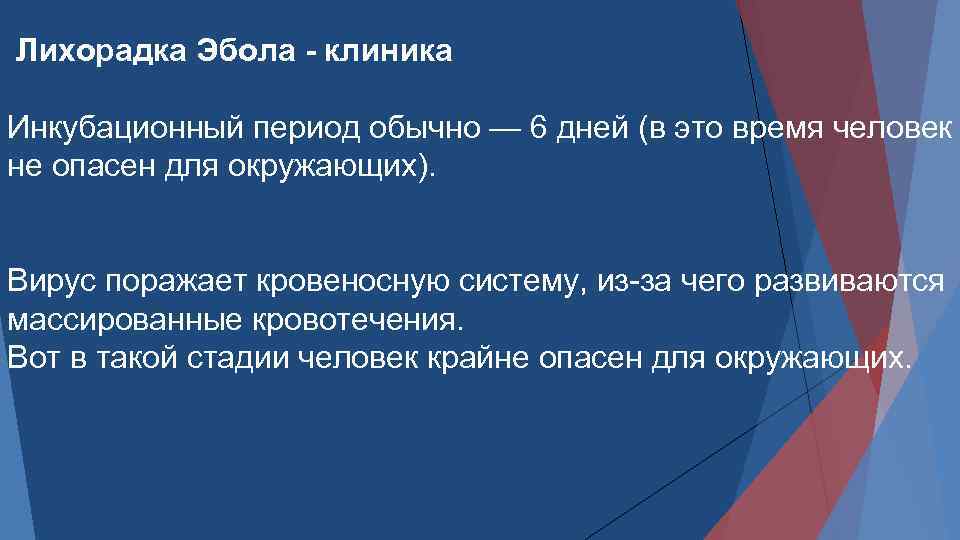 Лихорадка Эбола - клиника

Инкубационный период обычно — 6 дней (в это время человек не опасен для окружающих).

Вирус поражает кровеносную систему, из-за чего развиваются массированные кровотечения.
Вот в такой стадии человек крайне опасен для окружающих.